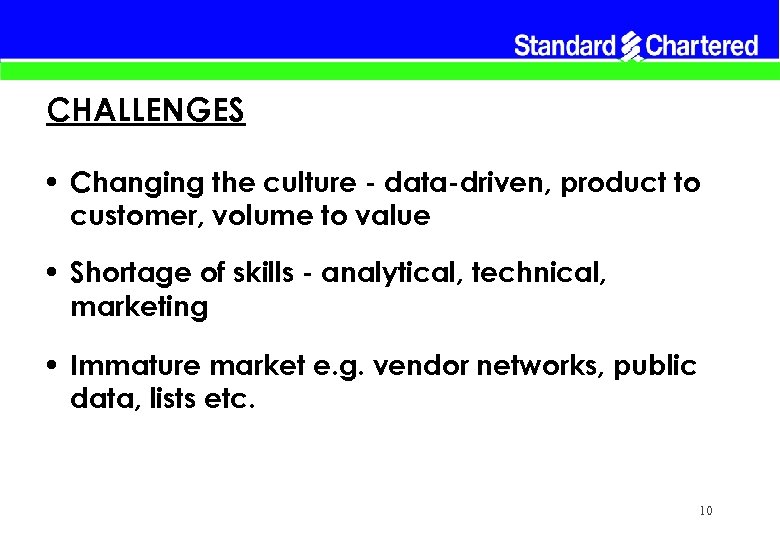 Standard Chartered

CHALLENGES

• Changing the culture - data-driven, product to customer, volume to value

• Shortage of skills - analytical, technical, marketing

• Immature market e.g. vendor networks, public data, lists etc.

10